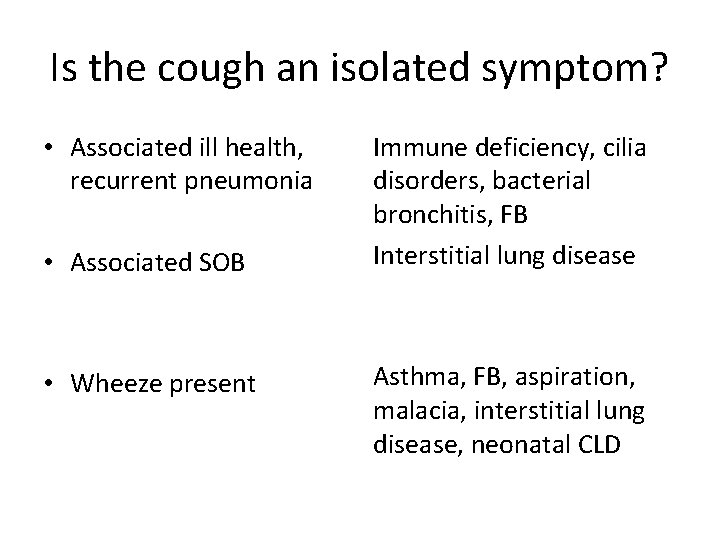 Is the cough an isolated symptom?

• Associated ill health, recurrent pneumonia

• Associated SOB

• Wheeze present

Immune deficiency, cilia disorders, bacterial bronchitis, FB

Interstitial lung disease

Asthma, FB, aspiration, malacia, interstitial lung disease, neonatal CLD